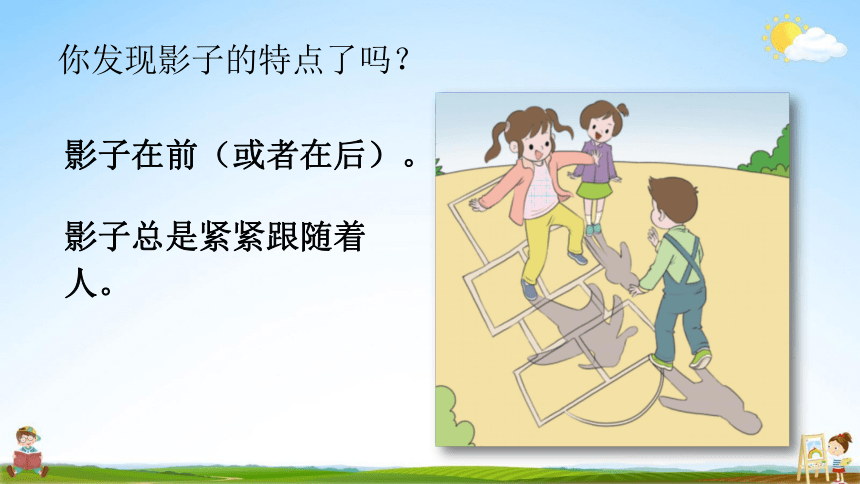 你发现影子的特点了吗？

影子在前（或者在后）。

影子总是紧紧跟随着人。